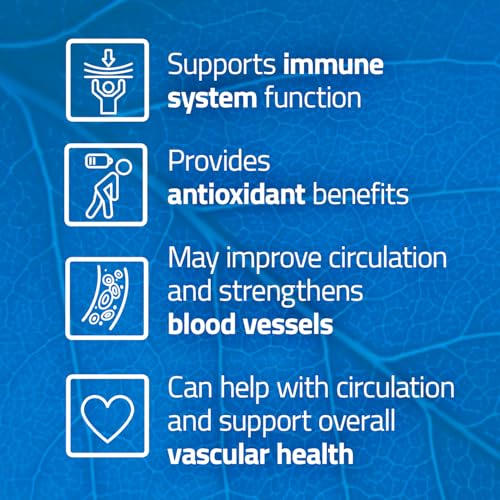 Supports immune system function

Provides antioxidant benefits

May improve circulation and strengthens blood vessels

Can help with circulation and support overall vascular health